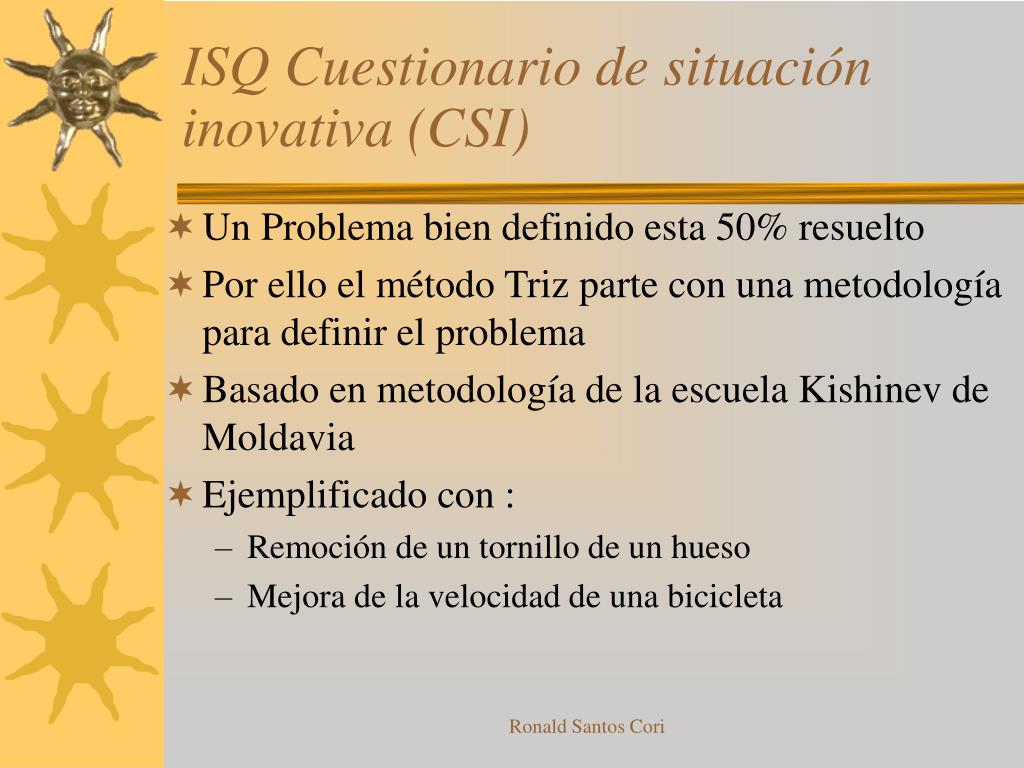 ISQ Cuestionario de situación inovativa (CSI)

Un Problema bien definido esta 50% resuelto

Por ello el método Triz parte con una metodología para definir el problema

Basado en metodología de la escuela Kishinev de Moldavia

Ejemplificado con :

– Remoción de un tornillo de un hueso

– Mejora de la velocidad de una bicicleta

Ronald Santos Cori